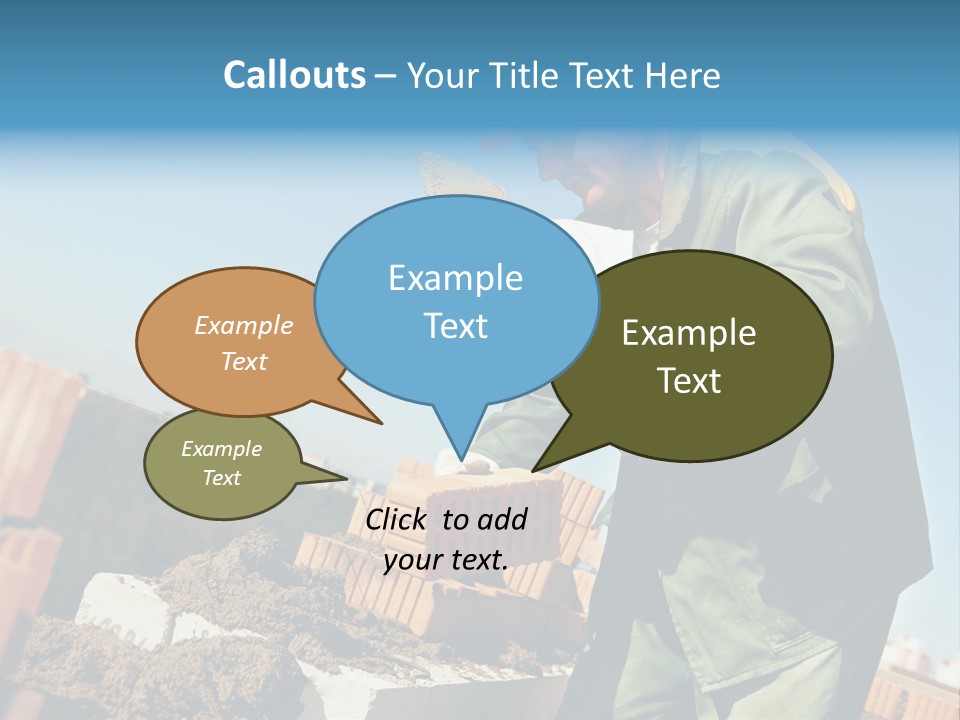 Callouts – Your Title Text Here

Example Text

Example Text

Example Text

Example Text

Click to add your text.